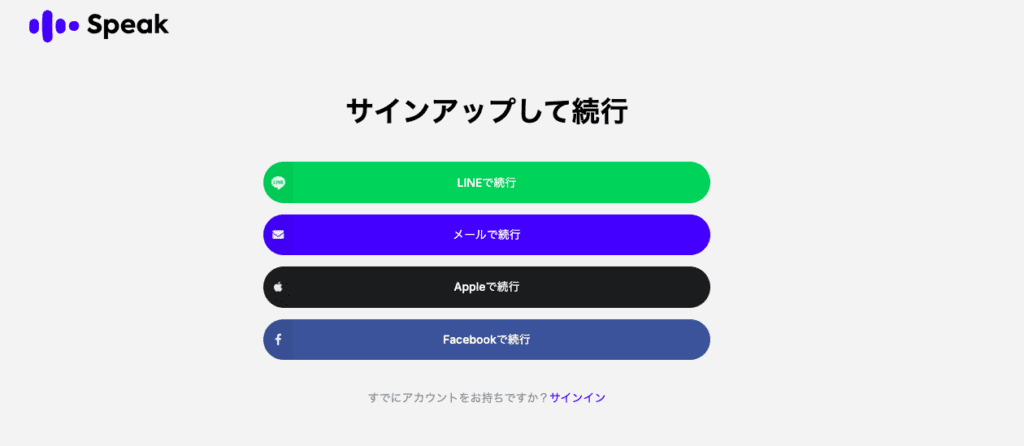 Speak

サインアップして続行

LINEで続行

メールで続行

Appleで続行

Facebookで続行

すでにアカウントをお持ちですか？サインイン